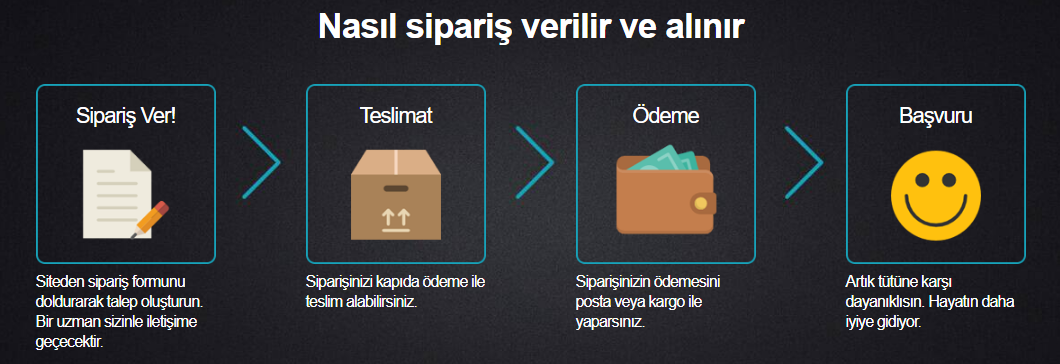 Nasıl sipariş verilir ve alınır

Sipariş Ver!

Siteden sipariş formunu doldurarak talep oluşturun. Bir uzman sizinle iletişime geçecektir.

Teslimat

Siparişinizi kapıda ödeme ile teslim alabilirsiniz.

Ödeme

Siparişinizin ödemesini posta veya kargo ile yaparsınız.

Başvuru

Artık tütüne karşı dayanıklısın. Hayatın daha iyiye gidiyor.